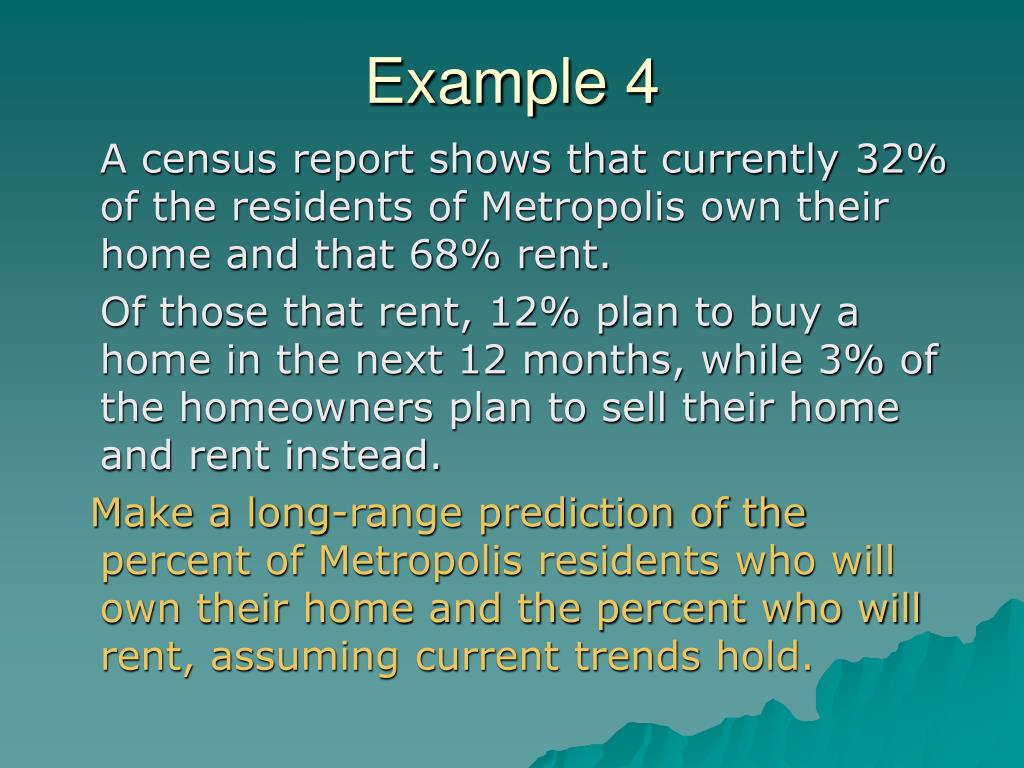 Example 4

A census report shows that currently 32% of the residents of Metropolis own their home and that 68% rent.

Of those that rent, 12% plan to buy a home in the next 12 months, while 3% of the homeowners plan to sell their home and rent instead.

Make a long-range prediction of the percent of Metropolis residents who will own their home and the percent who will rent, assuming current trends hold.